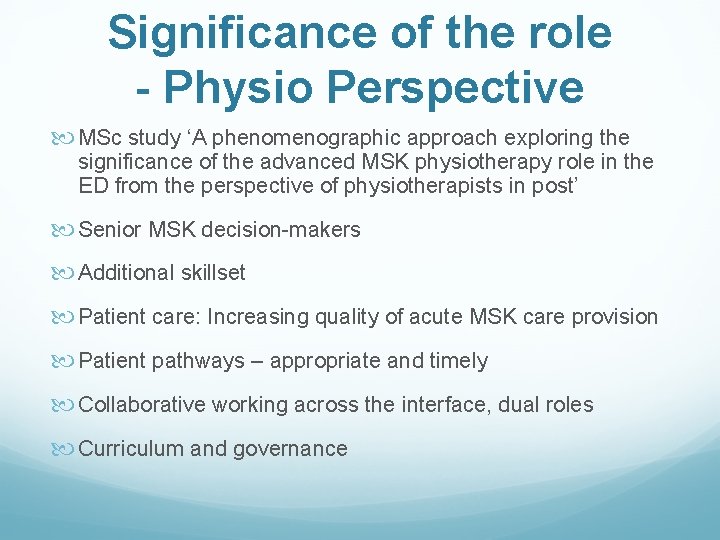 Significance of the role - Physio Perspective

MSc study ‘A phenomenographic approach exploring the significance of the advanced MSK physiotherapy role in the ED from the perspective of physiotherapists in post’

Senior MSK decision-makers

Additional skillset

Patient care: Increasing quality of acute MSK care provision

Patient pathways – appropriate and timely

Collaborative working across the interface, dual roles

Curriculum and governance